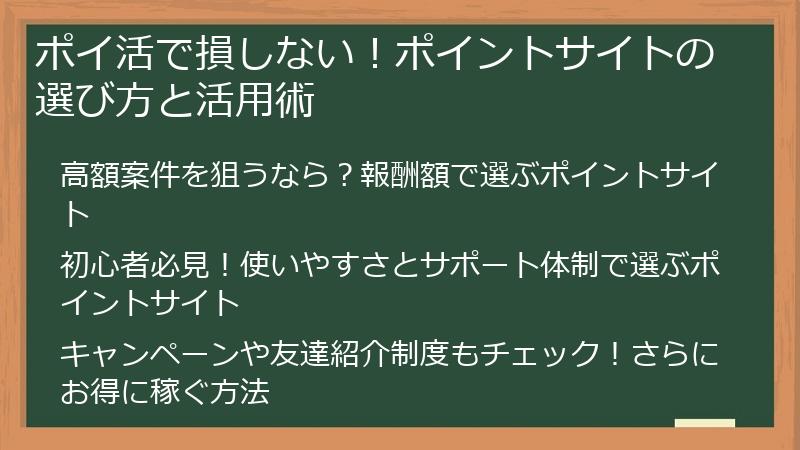 ポイ活で損しない！ポイントサイトの選び方と活用術

高額案件を狙うなら？報酬額で選ぶポイントサイト

初心者必見！使いやすさとサポート体制で選ぶポイントサイト

キャンペーンや友達紹介制度もチェック！さらにお得に稼ぐ方法